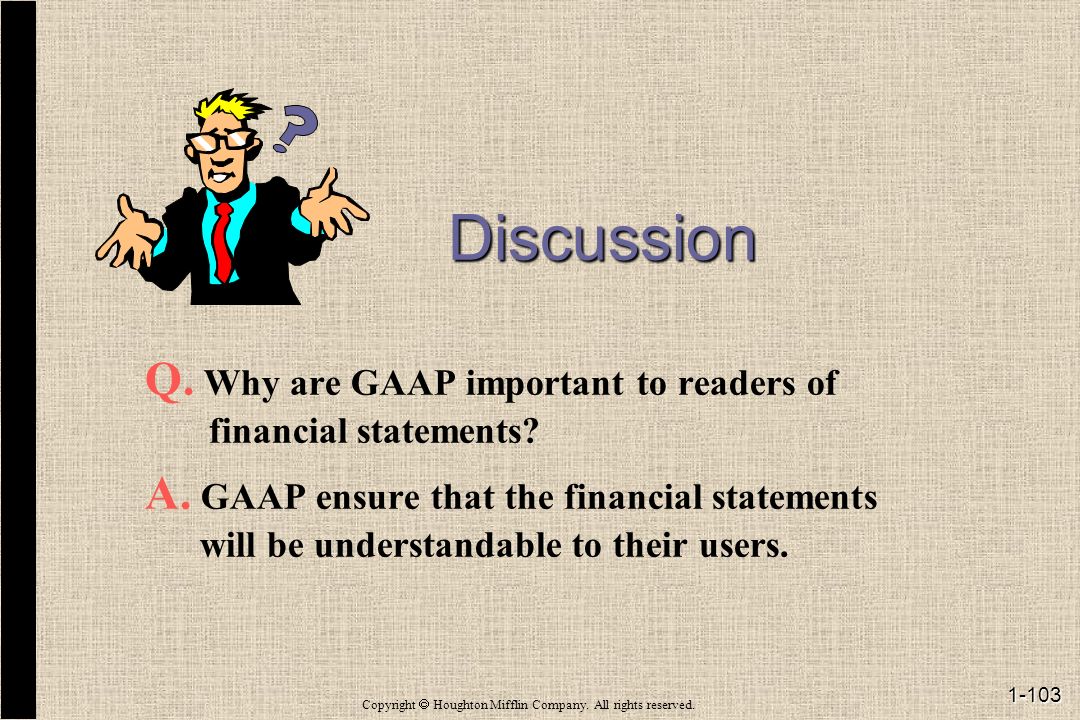 ?

Discussion

Q. Why are GAAP important to readers of financial statements?

A. GAAP ensure that the financial statements will be understandable to their users.

Copyright © Houghton Mifflin Company. All rights reserved.

1-103